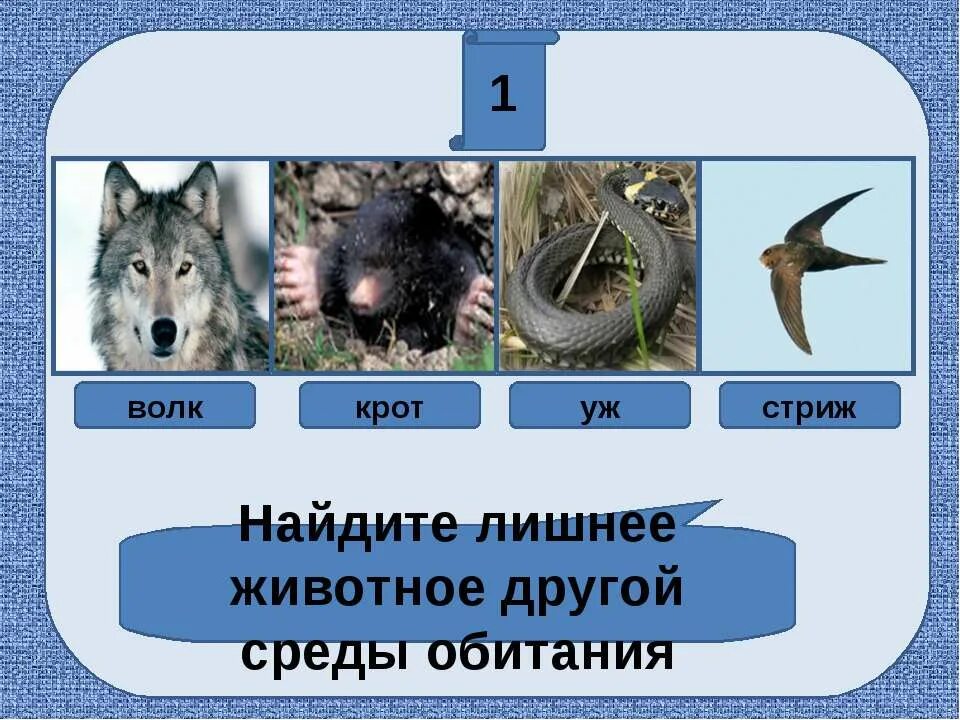 1

волк

крот

уж

стриж

Найдите лишнее животное другой среды обитания